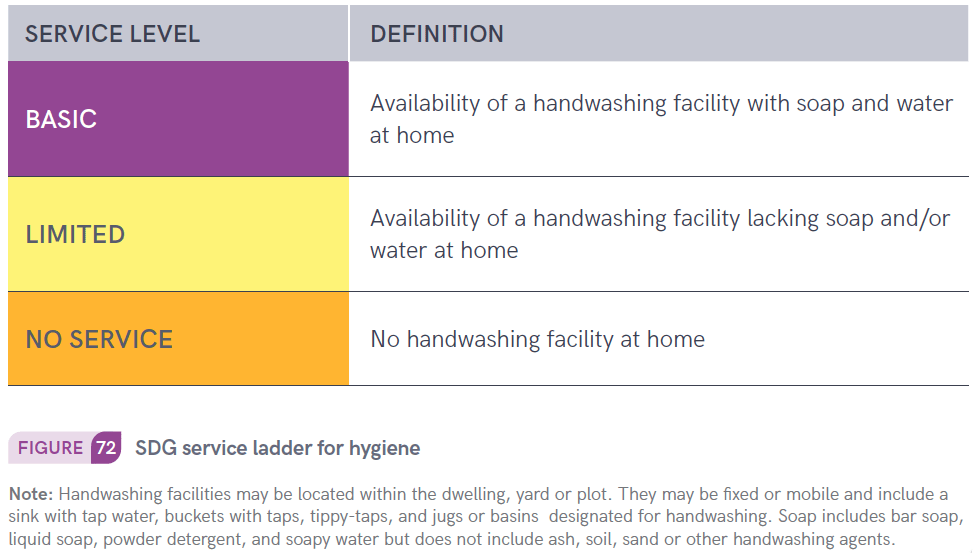 | SERVICE LEVEL | DEFINITION |
|---|---|
| BASIC | Availability of a handwashing facility with soap and water at home |
| LIMITED | Availability of a handwashing facility lacking soap and/or water at home |
| NO SERVICE | No handwashing facility at home |

FIGURE 72 SDG service ladder for hygiene

Note: Handwashing facilities may be located within the dwelling, yard or plot. They may be fixed or mobile and include a sink with tap water, buckets with taps, tippy-taps, and jugs or basins designated for handwashing. Soap includes bar soap, liquid soap, powder detergent, and soapy water but does not include ash, soil, sand or other handwashing agents.